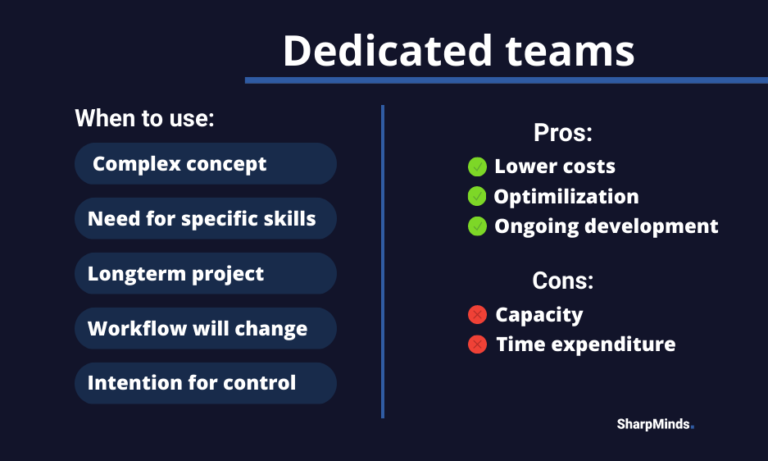 Dedicated teams

When to use:

Complex concept

Need for specific skills

Longterm project

Workflow will change

Intention for control

Pros:

Lower costs

Optimilization

Ongoing development

Cons:

Capacity

Time expenditure

SharpMinds.